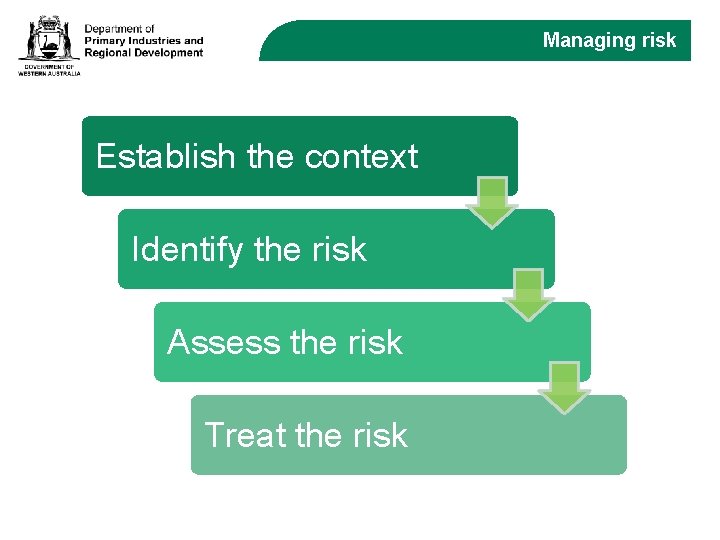 GOVERNMENT OF WESTERN AUSTRALIA

Department of Primary Industries and Regional Development

Managing risk

Establish the context

Identify the risk

Assess the risk

Treat the risk